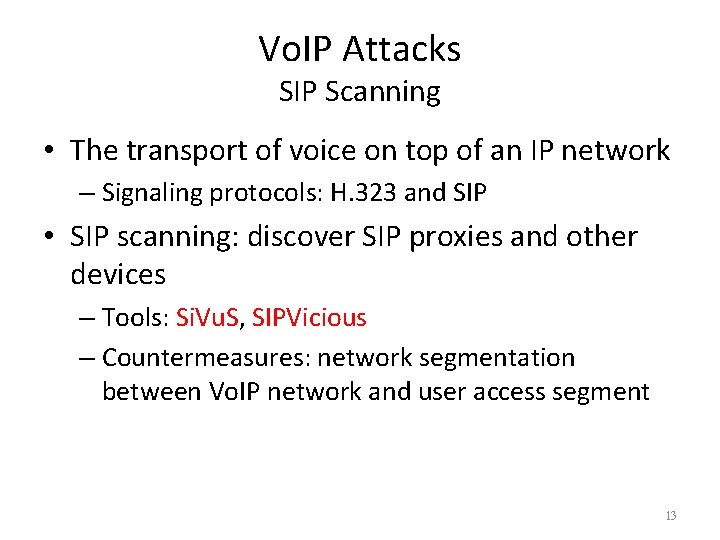 VoIP Attacks
SIP Scanning

• The transport of voice on top of an IP network
– Signaling protocols: H.323 and SIP

• SIP scanning: discover SIP proxies and other devices
– Tools: SiVuS, SIPVicious
– Countermeasures: network segmentation between VoIP network and user access segment

13